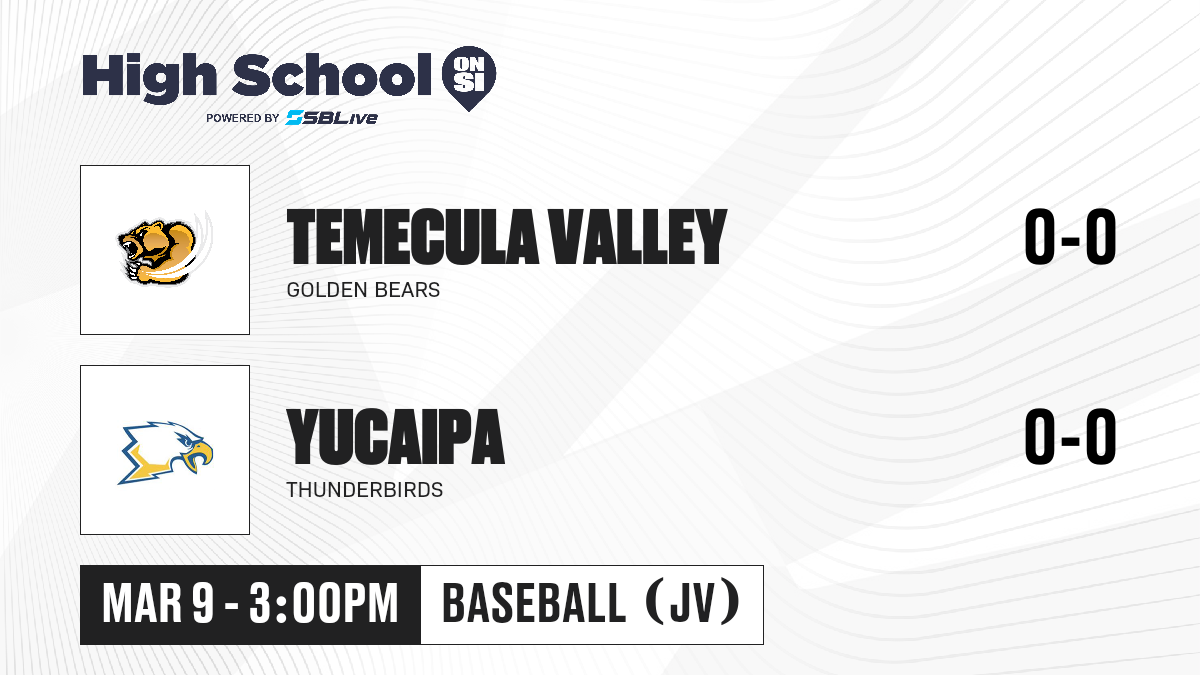 High School ON SI
POWERED BY SBLive

TEMECULA VALLEY
GOLDEN BEARS
0-0

YUCAIPA
THUNDERBIRDS
0-0

MAR 9 - 3:00PM
BASEBALL (JV)